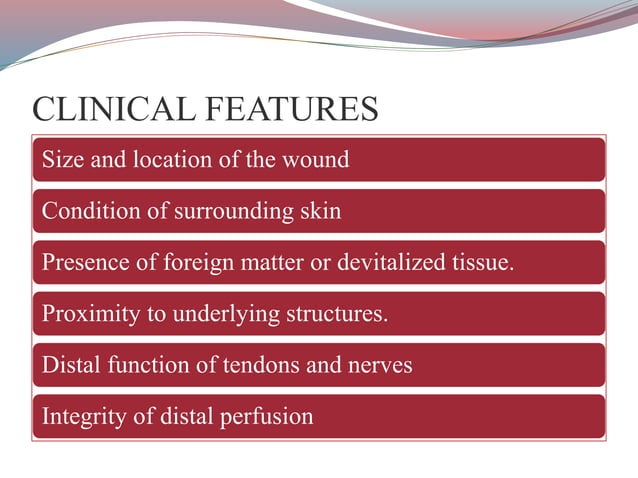 CLINICAL FEATURES

Size and location of the wound

Condition of surrounding skin

Presence of foreign matter or devitalized tissue.

Proximity to underlying structures.

Distal function of tendons and nerves

Integrity of distal perfusion